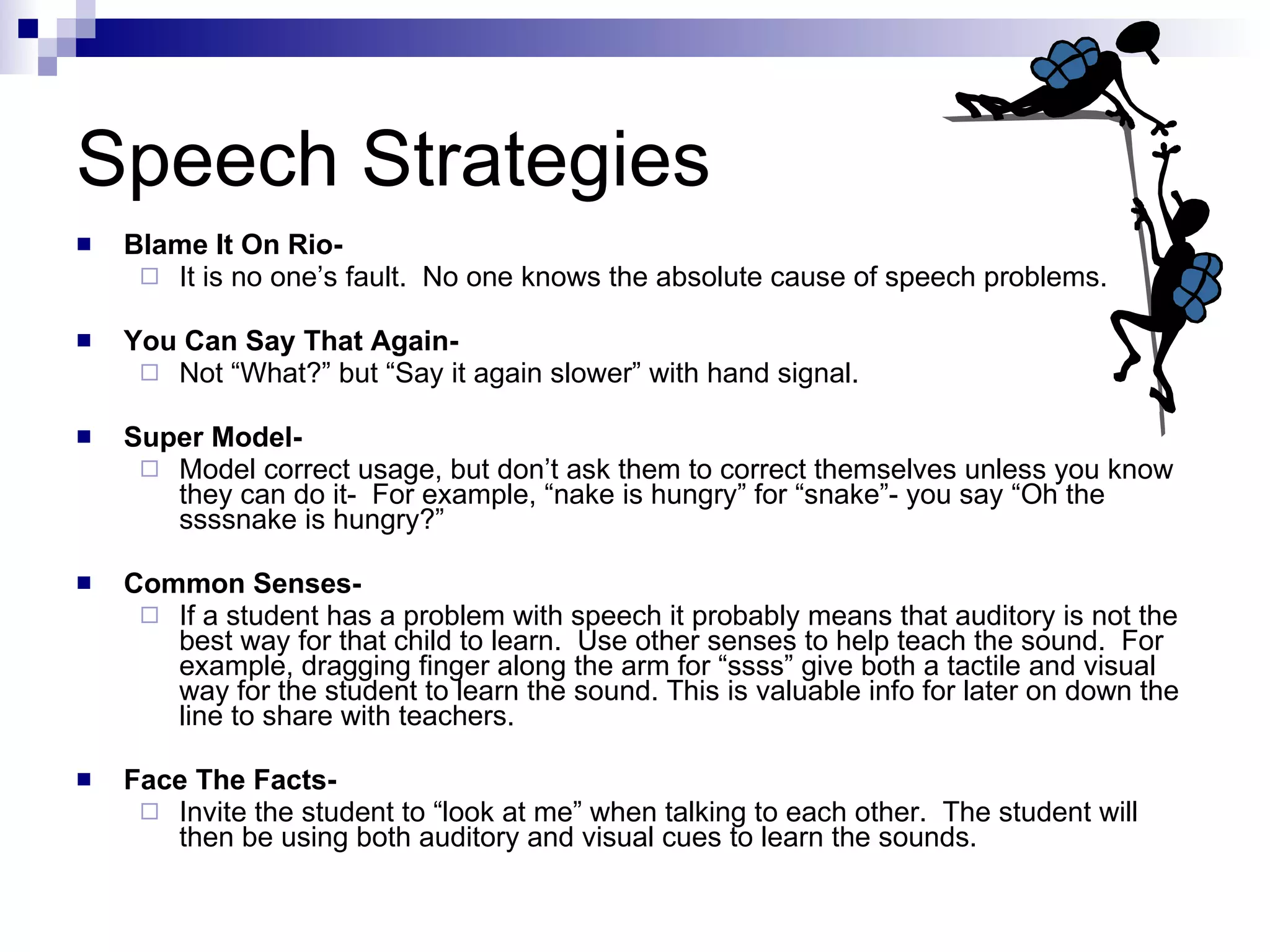 Speech Strategies

Blame It On Rio-

It is no one’s fault.  No one knows the absolute cause of speech problems.

You Can Say That Again-

Not “What?” but “Say it again slower” with hand signal.

Super Model-

Model correct usage, but don’t ask them to correct themselves unless you know they can do it-  For example, “nake is hungry” for “snake”- you say “Oh the ssssnake is hungry?”

Common Senses-

If a student has a problem with speech it probably means that auditory is not the best way for that child to learn.  Use other senses to help teach the sound.  For example, dragging finger along the arm for “ssss” give both a tactile and visual way for the student to learn the sound. This is valuable info for later on down the line to share with teachers.

Face The Facts-

Invite the student to “look at me” when talking to each other.  The student will then be using both auditory and visual cues to learn the sounds.